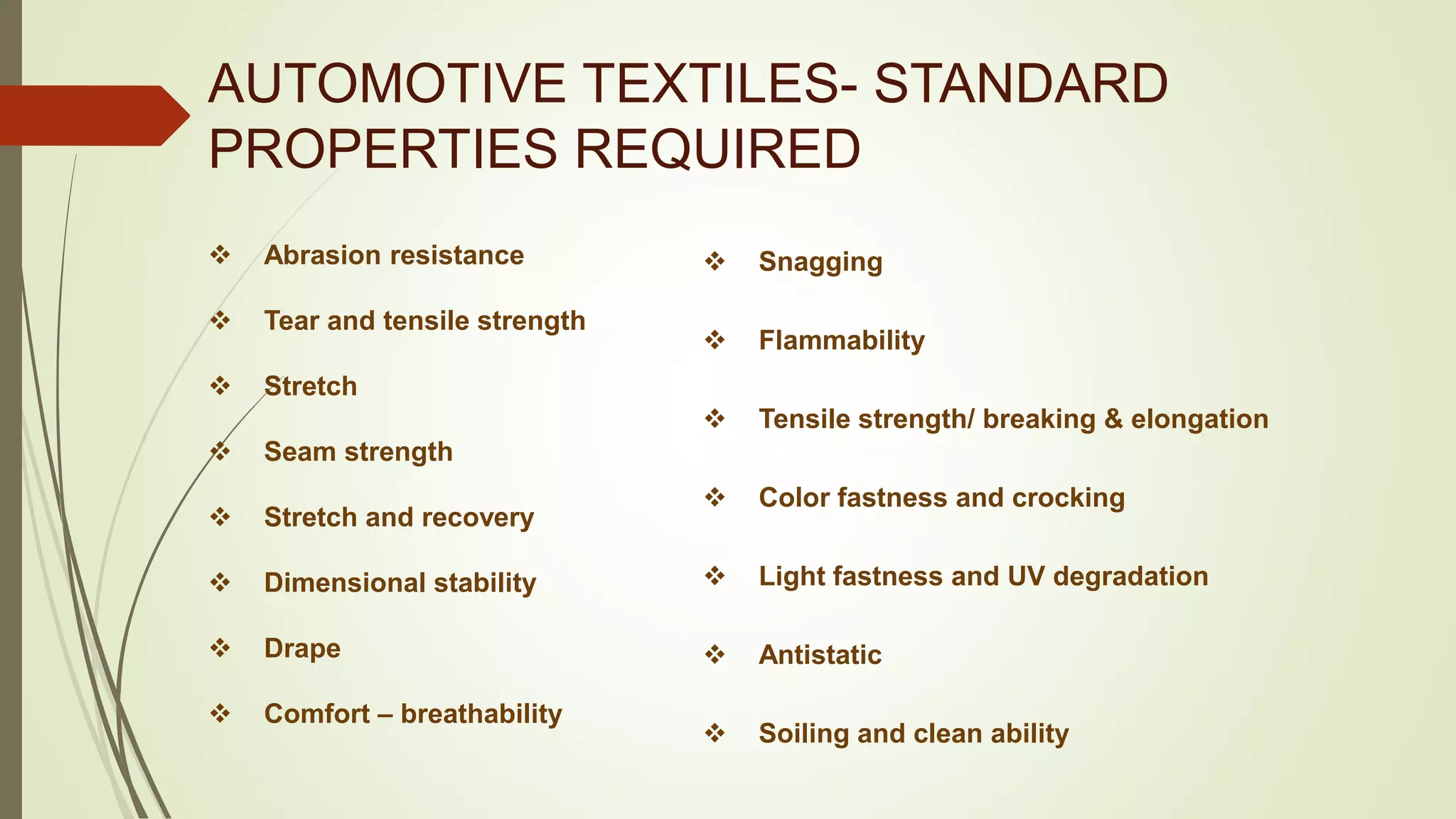 AUTOMOTIVE TEXTILES- STANDARD PROPERTIES REQUIRED

❖ Abrasion resistance

❖ Tear and tensile strength

❖ Stretch

❖ Seam strength

❖ Stretch and recovery

❖ Dimensional stability

❖ Drape

❖ Comfort – breathability

❖ Snagging

❖ Flammability

❖ Tensile strength/ breaking & elongation

❖ Color fastness and crocking

❖ Light fastness and UV degradation

❖ Antistatic

❖ Soiling and clean ability